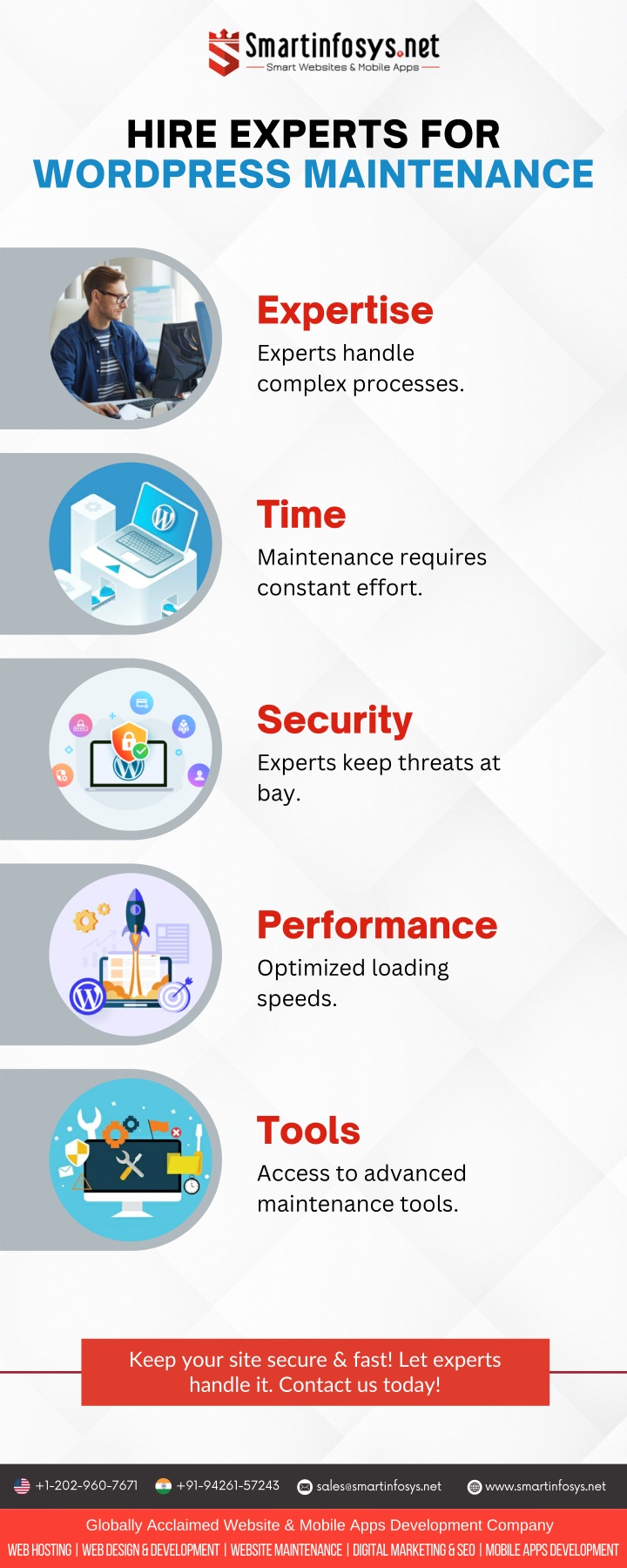 Smartinfosys.net
Smart Websites & Mobile Apps

HIRE EXPERTS FOR
WORDPRESS MAINTENANCE

Expertise
Experts handle complex processes.

Time
Maintenance requires constant effort.

Security
Experts keep threats at bay.

Performance
Optimized loading speeds.

Tools
Access to advanced maintenance tools.

Keep your site secure & fast! Let experts handle it. Contact us today!

+1-202-960-7671 +91-94261-57243 sales@smartinfosys.net www.smartinfosys.net

Globally Acclaimed Website & Mobile Apps Development Company

WEB HOSTING | WEB DESIGN & DEVELOPMENT | WEBSITE MAINTENANCE | DIGITAL MARKETING & SEO | MOBILE APPS DEVELOPMENT